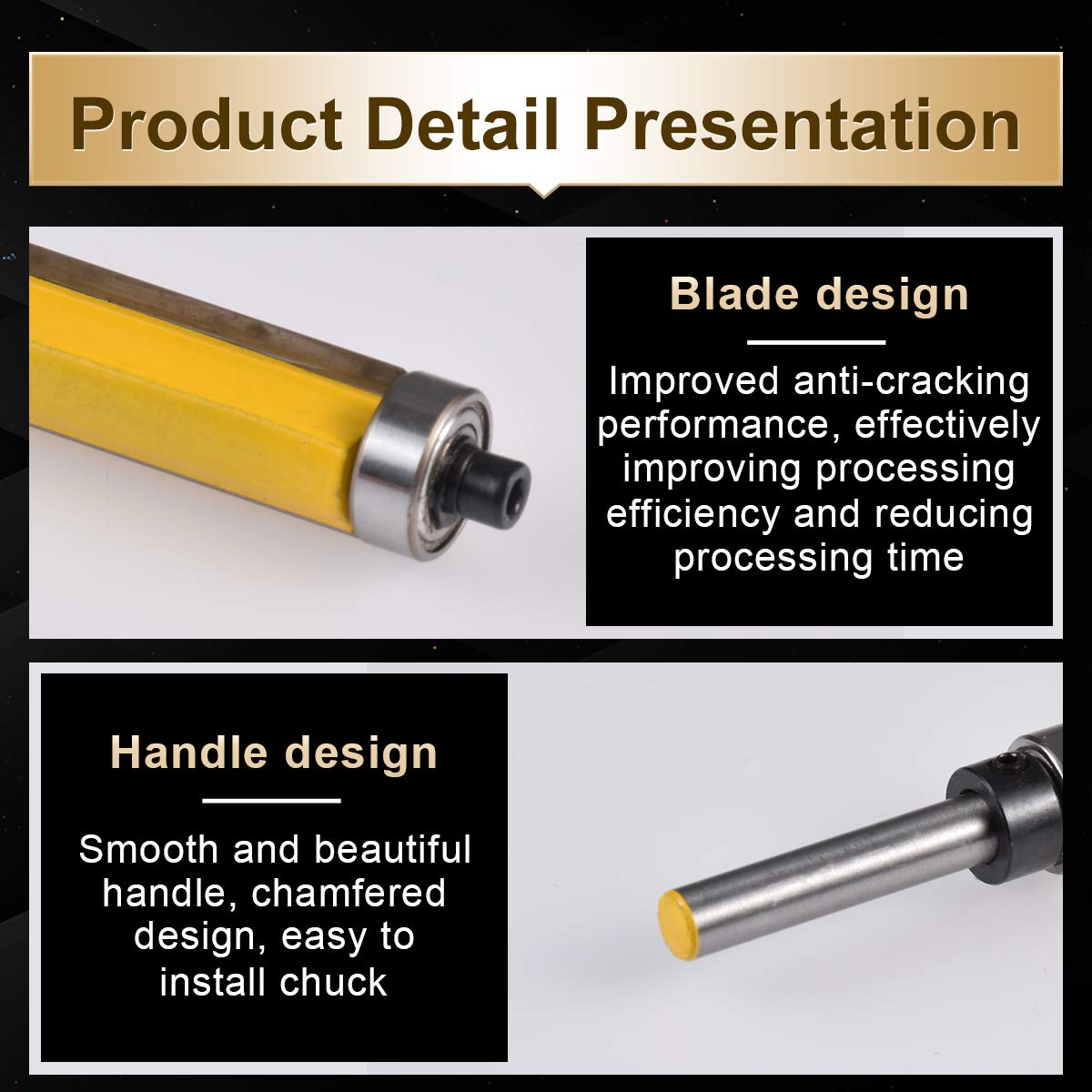 Product Detail Presentation

Blade design

Improved anti-cracking performance, effectively improving processing efficiency and reducing processing time

Handle design

Smooth and beautiful handle, chamfered design, easy to install chuck